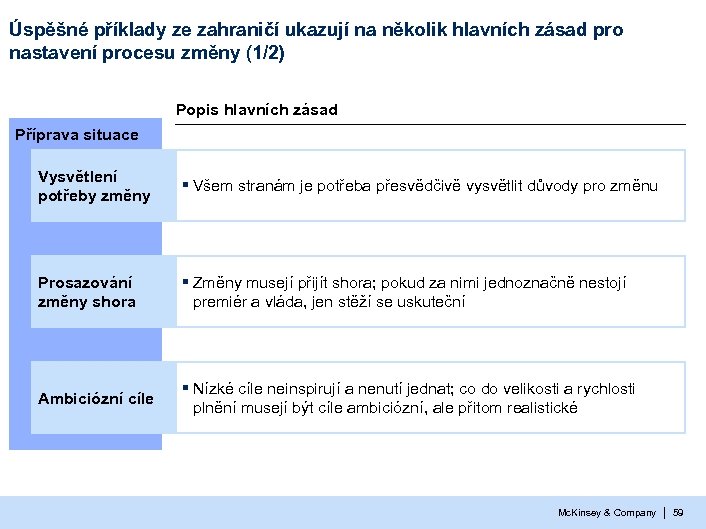 Úspěšné příklady ze zahraničí ukazují na několik hlavních zásad pro nastavení procesu změny (1/2)

Popis hlavních zásad

Příprava situace

Vysvětlení potřeby změny

▪ Všem stranám je potřeba přesvědčivě vysvětlit důvody pro změnu

Prosazování změny shora

▪ Změny musejí přijít shora; pokud za nimi jednoznačně nestojí premiér a vláda, jen stěží se uskuteční

Ambiciózní cíle

▪ Nízké cíle neinspirují a nenutí jednat; co do velikosti a rychlosti plnění musejí být cíle ambiciózní, ale přitom realistické

McKinsey & Company | 59